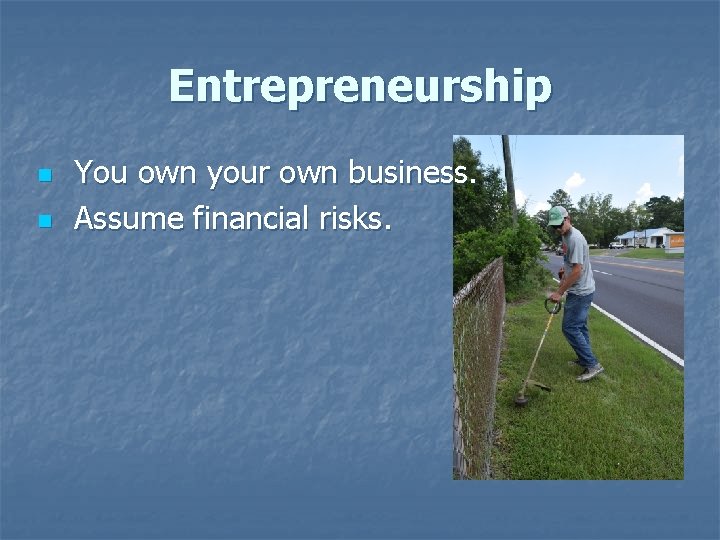 Entrepreneurship

- You own your own business.
- Assume financial risks.